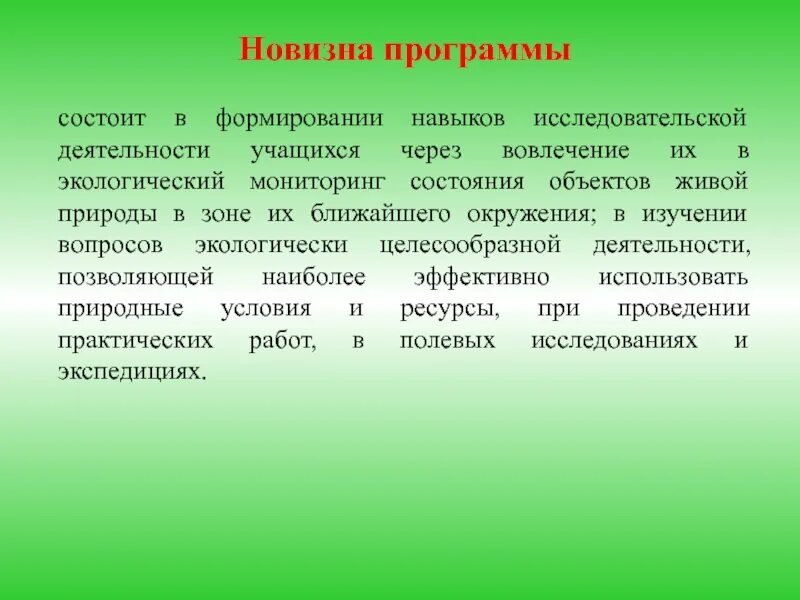 Новизна программы

состоит в формировании навыков исследовательской деятельности учащихся через вовлечение их в экологический мониторинг состояния объектов живой природы в зоне их ближайшего окружения; в изучении вопросов экологически целесообразной деятельности, позволяющей наиболее эффективно использовать природные условия и ресурсы, при проведении практических работ, в полевых исследованиях и экспедициях.